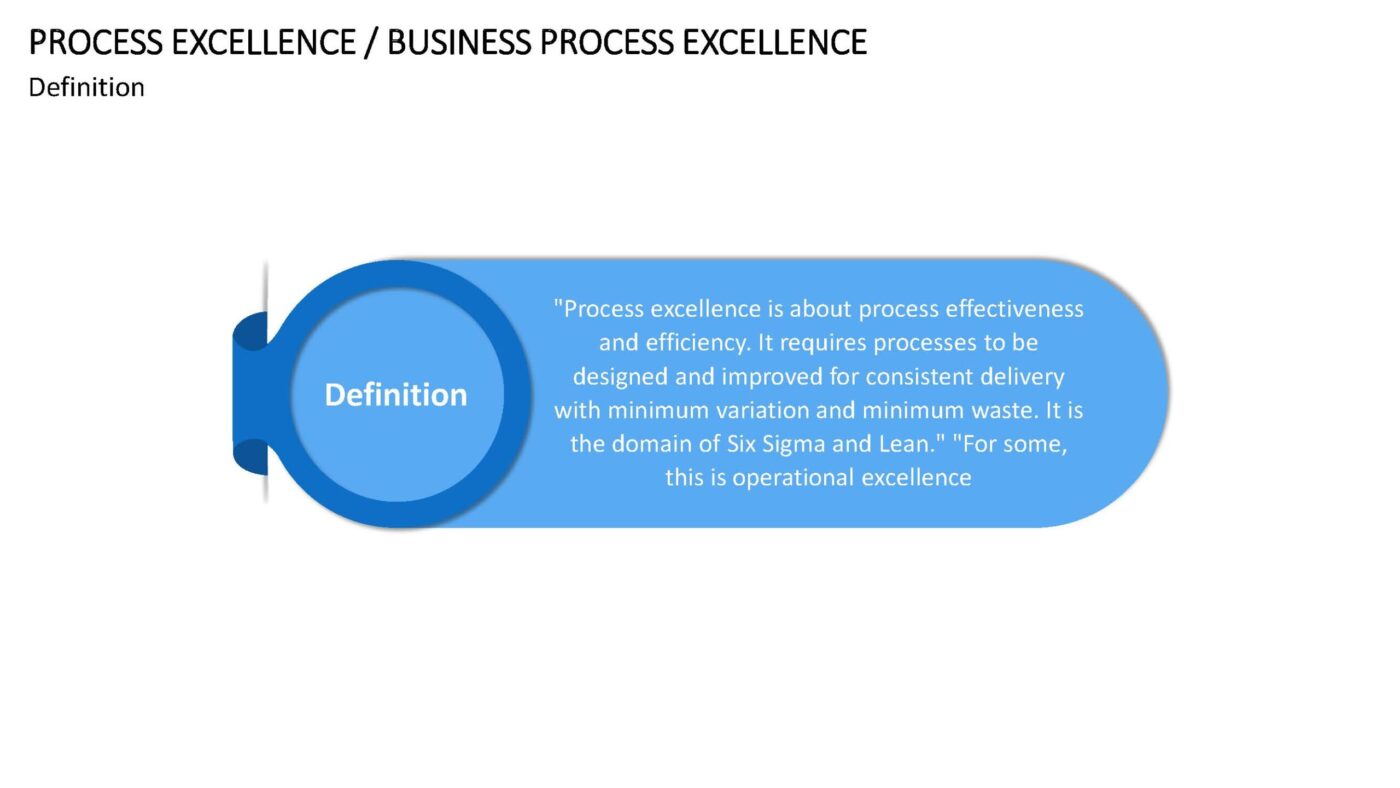 PROCESS EXCELLENCE / BUSINESS PROCESS EXCELLENCE
Definition

Definition

"Process excellence is about process effectiveness and efficiency. It requires processes to be designed and improved for consistent delivery with minimum variation and minimum waste. It is the domain of Six Sigma and Lean." "For some, this is operational excellence